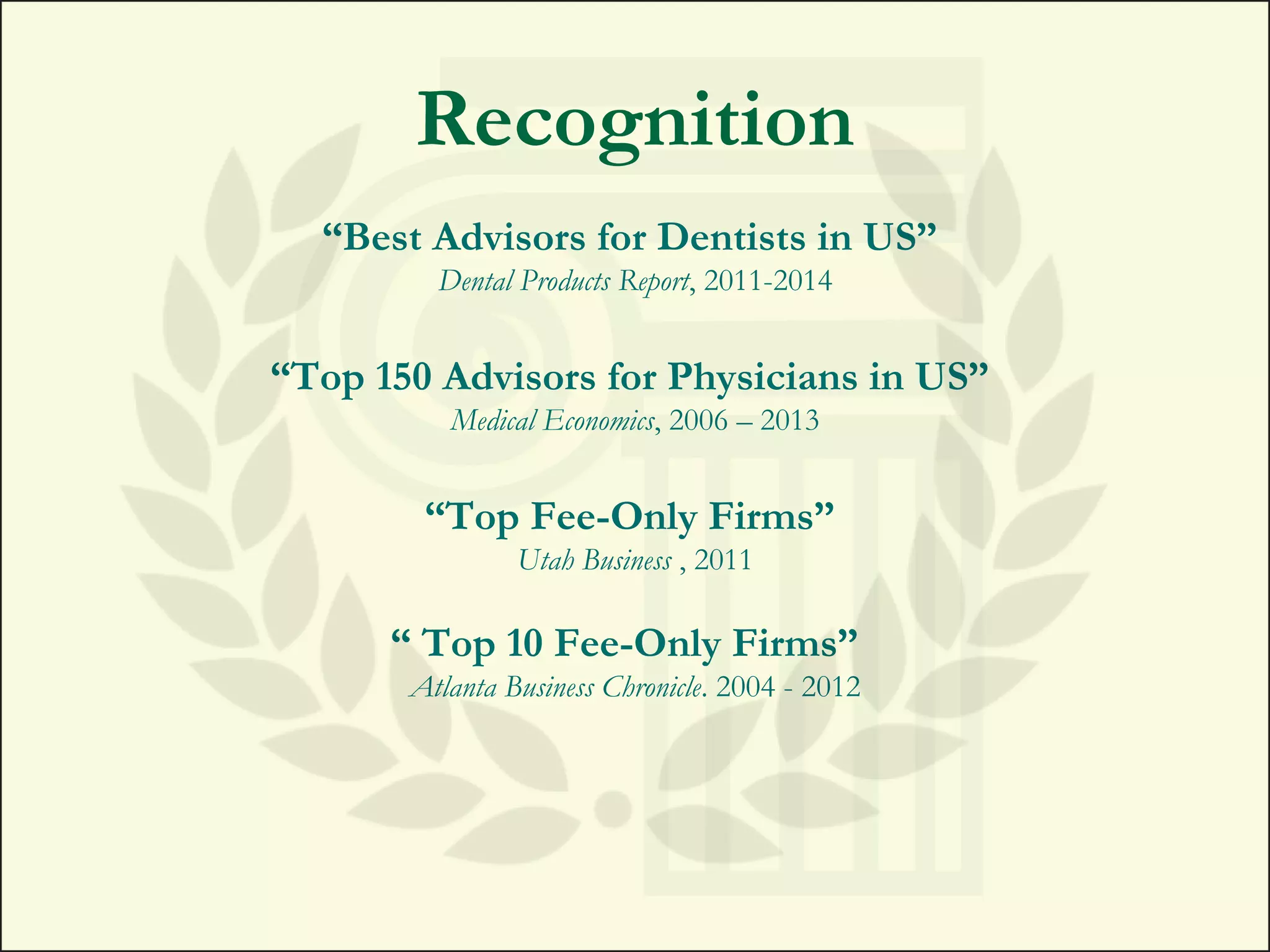 Recognition

“Best Advisors for Dentists in US”
Dental Products Report, 2011-2014

“Top 150 Advisors for Physicians in US”
Medical Economics, 2006 – 2013

“Top Fee-Only Firms”
Utah Business , 2011

“ Top 10 Fee-Only Firms”
Atlanta Business Chronicle. 2004 - 2012